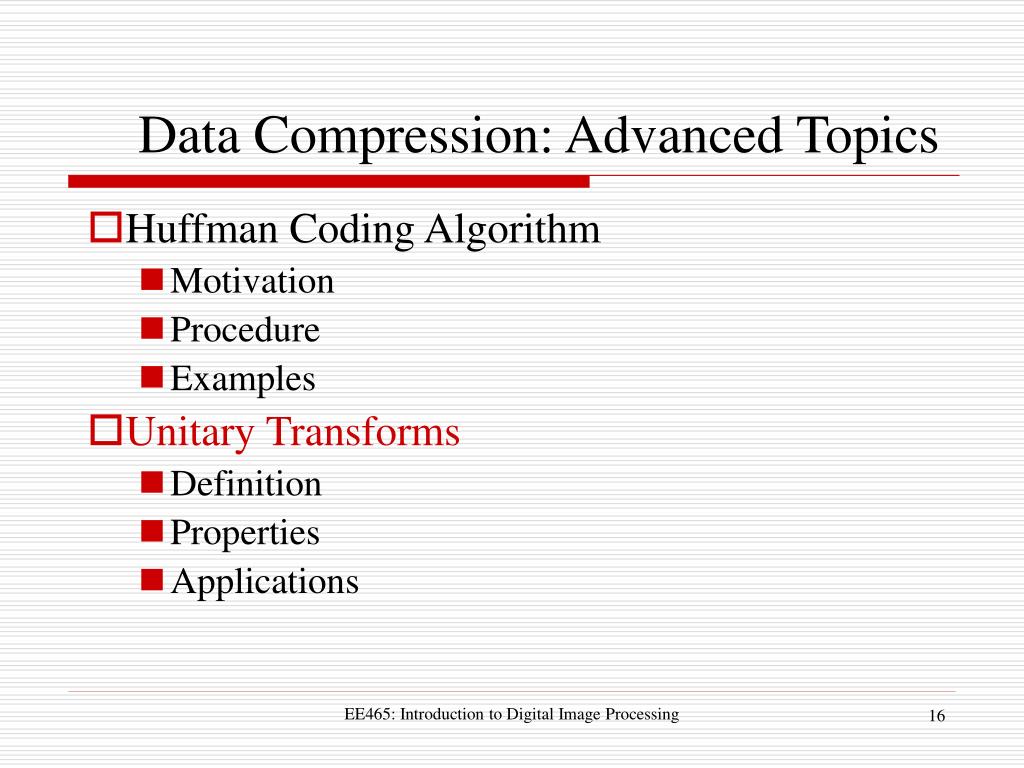 Data Compression: Advanced Topics

Huffman Coding Algorithm
Motivation
Procedure
Examples

Unitary Transforms
Definition
Properties
Applications

EE465: Introduction to Digital Image Processing

16